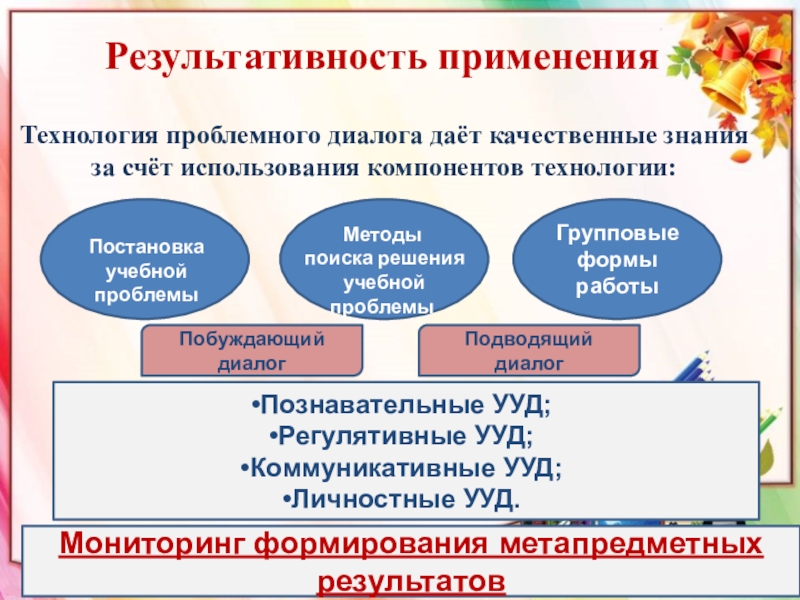 Результативность применения

Технология проблемного диалога даёт качественные знания за счёт использования компонентов технологии:

Постановка учебной проблемы

Методы поиска решения учебной проблемы

Групповые формы работы

Побуждающий диалог

Подводящий диалог

•Познавательные УУД;
•Регулятивные УУД;
•Коммуникативные УУД;
•Личностные УУД.

Мониторинг формирования метапредметных результатов